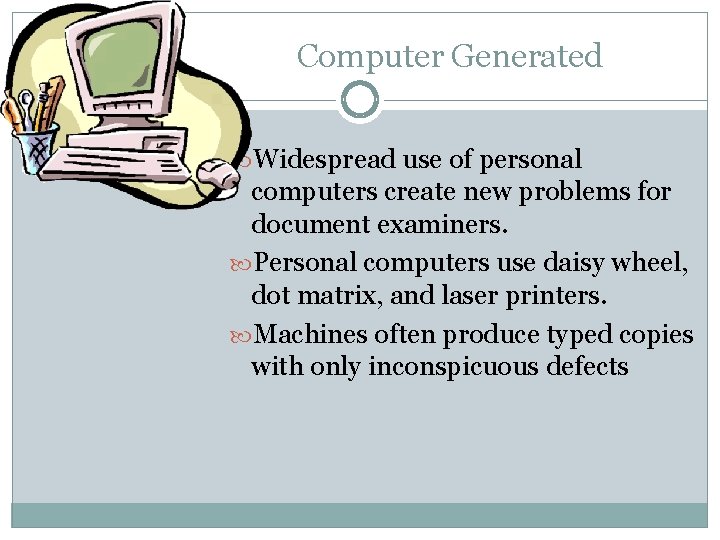 Computer Generated

Widespread use of personal computers create new problems for document examiners.

Personal computers use daisy wheel, dot matrix, and laser printers.

Machines often produce typed copies with only inconspicuous defects